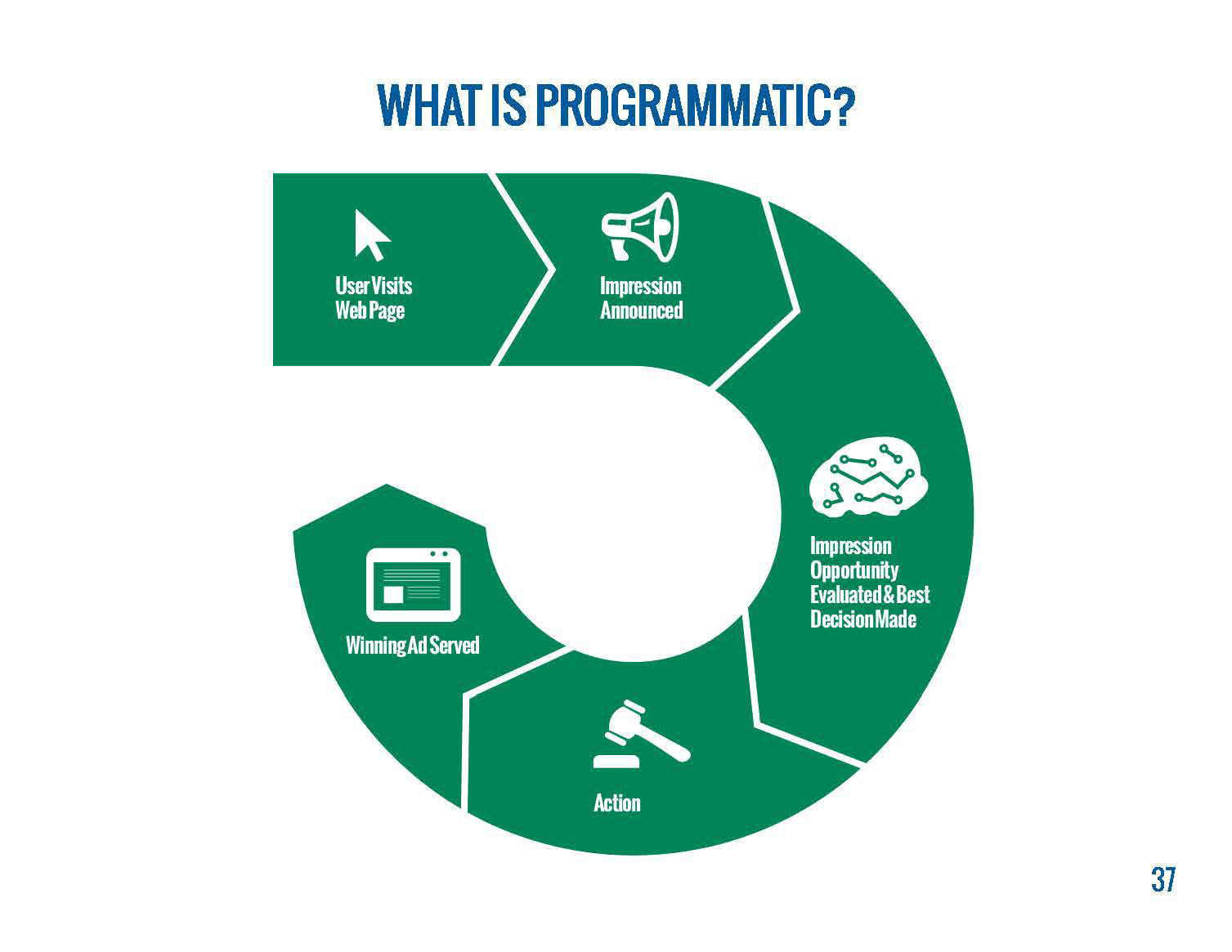 WHAT IS PROGRAMMATIC?

User Visits Web Page

Impression Announced

Impression Opportunity Evaluated & Best Decision Made

Action

Winning Ad Served

37